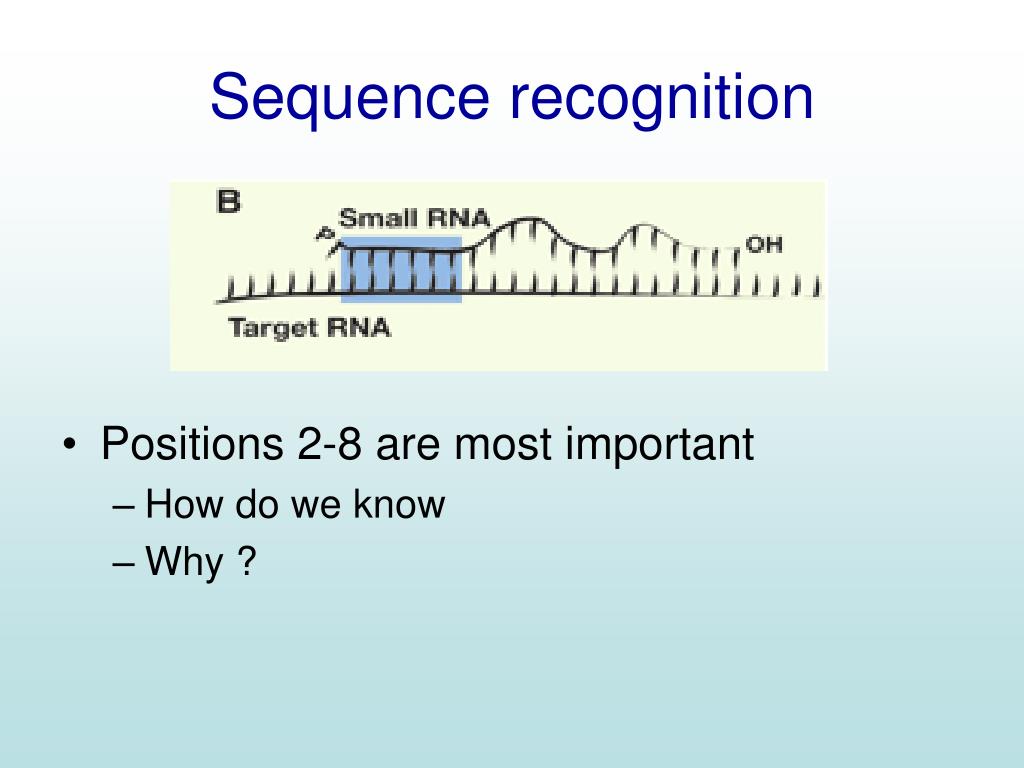 Sequence recognition

B

P

Small RNA

OH

Target RNA

• Positions 2-8 are most important
– How do we know
– Why ?